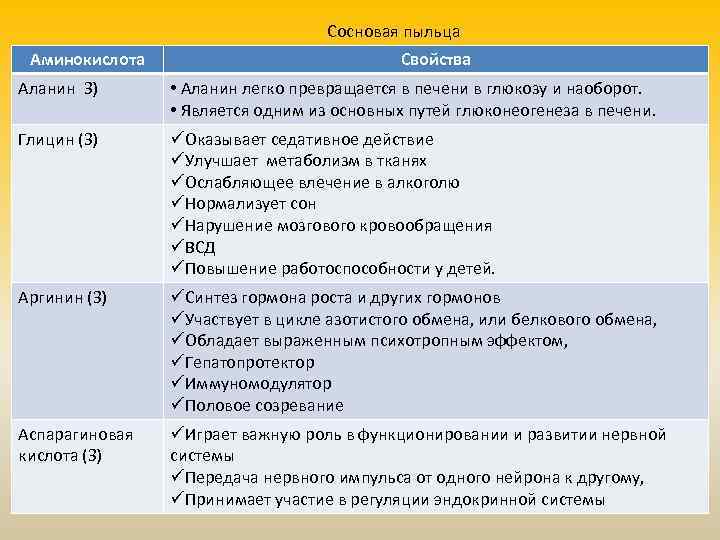 Сосновая пыльца

| Аминокислота | Свойства |
|---|---|
| Аланин З) | • Аланин легко превращается в печени в глюкозу и наоборот. • Является одним из основных путей глюконеогенеза в печени. |
| Глицин (З) | ✓Оказывает седативное действие ✓Улучшает метаболизм в тканях ✓Ослабляющее влечение в алкоголю ✓Нормализует сон ✓Нарушение мозгового кровообращения ✓ВСД ✓Повышение работоспособности у детей. |
| Аргинин (З) | ✓Синтез гормона роста и других гормонов ✓Участвует в цикле азотистого обмена, или белкового обмена, ✓Обладает выраженным психотропным эффектом, ✓Гепатопротектор ✓Иммуномодулятор ✓Половое созревание |
| Аспарагиновая кислота (З) | ✓Играет важную роль в функционировании и развитии нервной системы ✓Передача нервного импульса от одного нейрона к другому, ✓Принимает участие в регуляции эндокринной системы |